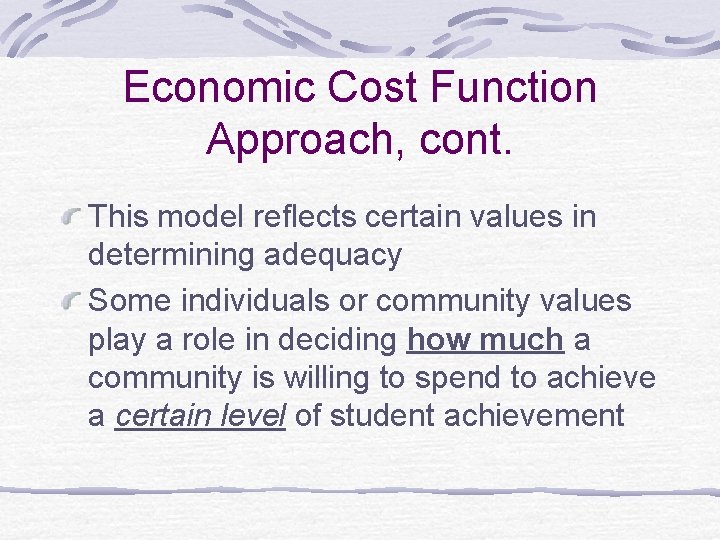 Economic Cost Function Approach, cont.

This model reflects certain values in determining adequacy

Some individuals or community values play a role in deciding how much a community is willing to spend to achieve a certain level of student achievement